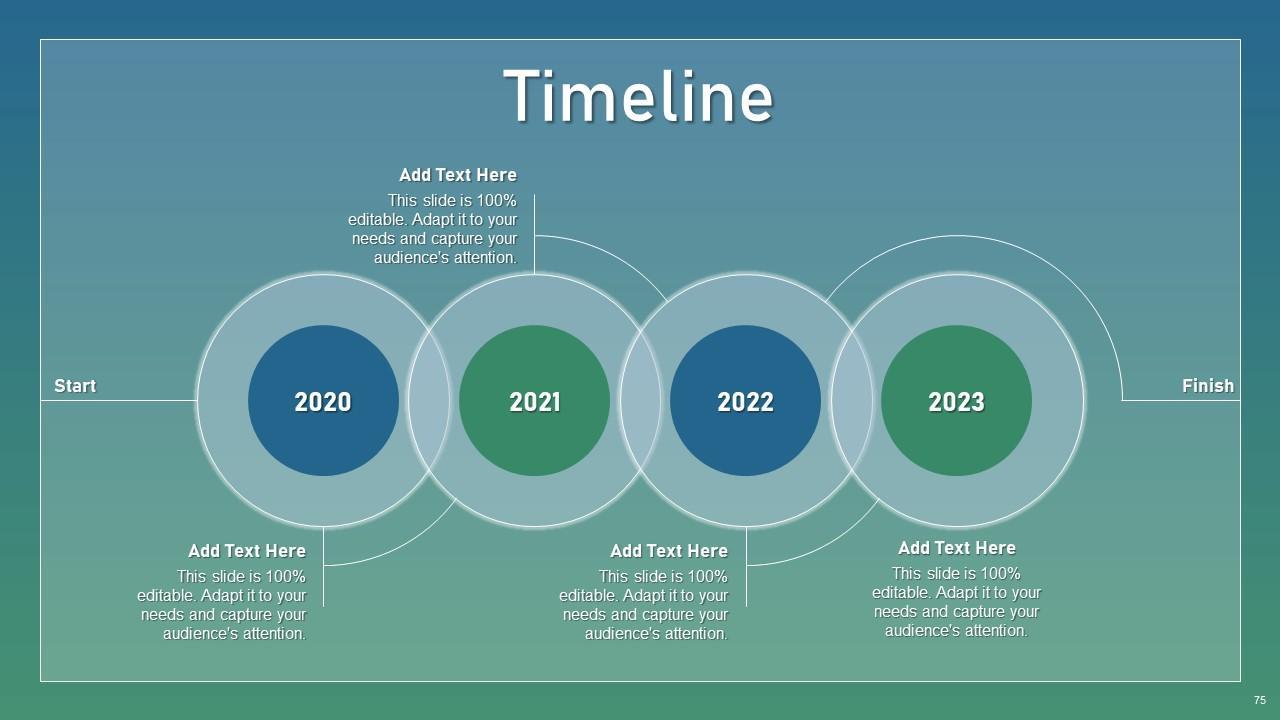 Timeline

Add Text Here
This slide is 100% editable. Adapt it to your needs and capture your audience's attention.

Start

2020

2021

2022

2023

Finish

Add Text Here
This slide is 100% editable. Adapt it to your needs and capture your audience's attention.

Add Text Here
This slide is 100% editable. Adapt it to your needs and capture your audience's attention.

Add Text Here
This slide is 100% editable. Adapt it to your needs and capture your audience's attention.

75